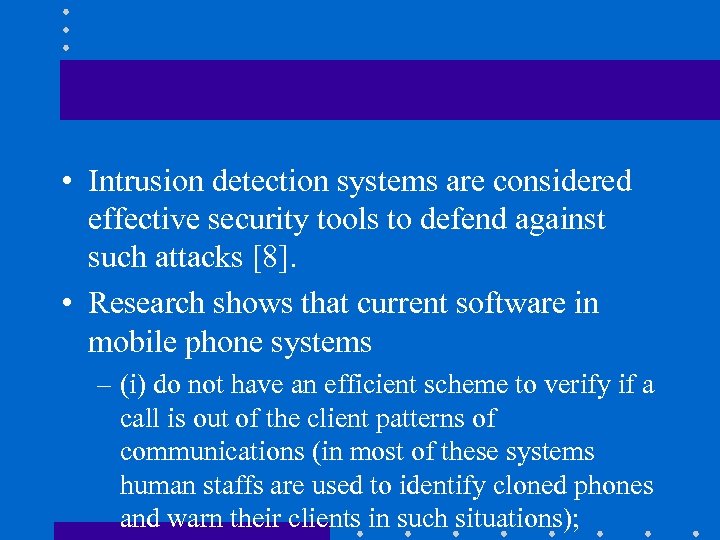 • Intrusion detection systems are considered effective security tools to defend against such attacks [8].

• Research shows that current software in mobile phone systems

– (i) do not have an efficient scheme to verify if a call is out of the client patterns of communications (in most of these systems human staffs are used to identify cloned phones and warn their clients in such situations);